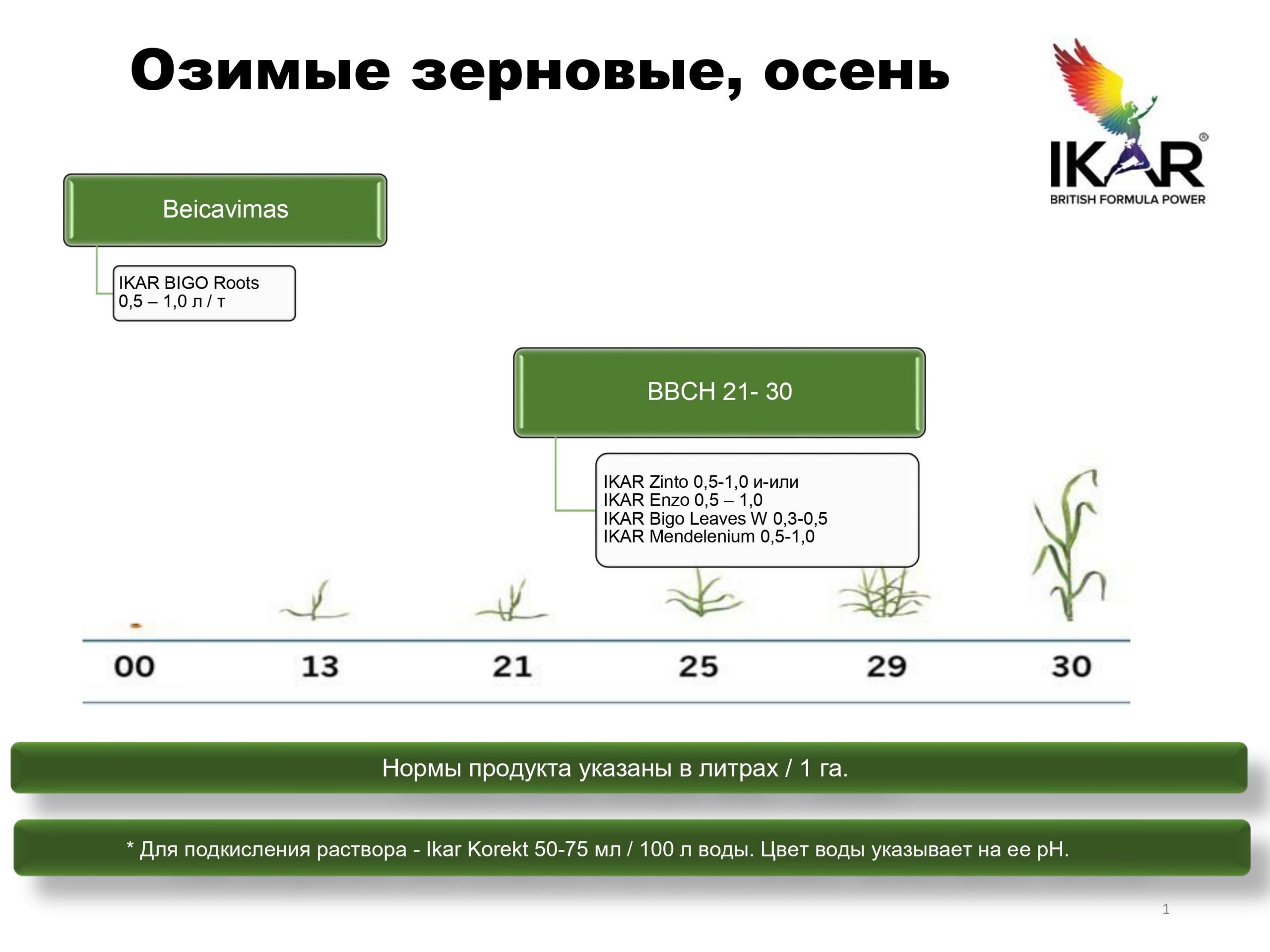 Озимые зерновые, осень

IKAR®
BRITISH FORMULA POWER

Beicavimas

IKAR BIGO Roots
0,5 – 1,0 л / т

BBCH 21- 30

IKAR Zinto 0,5-1,0 и-или
IKAR Enzo 0,5 – 1,0
IKAR Bigo Leaves W 0,3-0,5
IKAR Mendelenium 0,5-1,0

00 13 21 25 29 30

Нормы продукта указаны в литрах / 1 га.

* Для подкисления раствора - Ikar Korekt 50-75 мл / 100 л воды. Цвет воды указывает на ее pH.

1